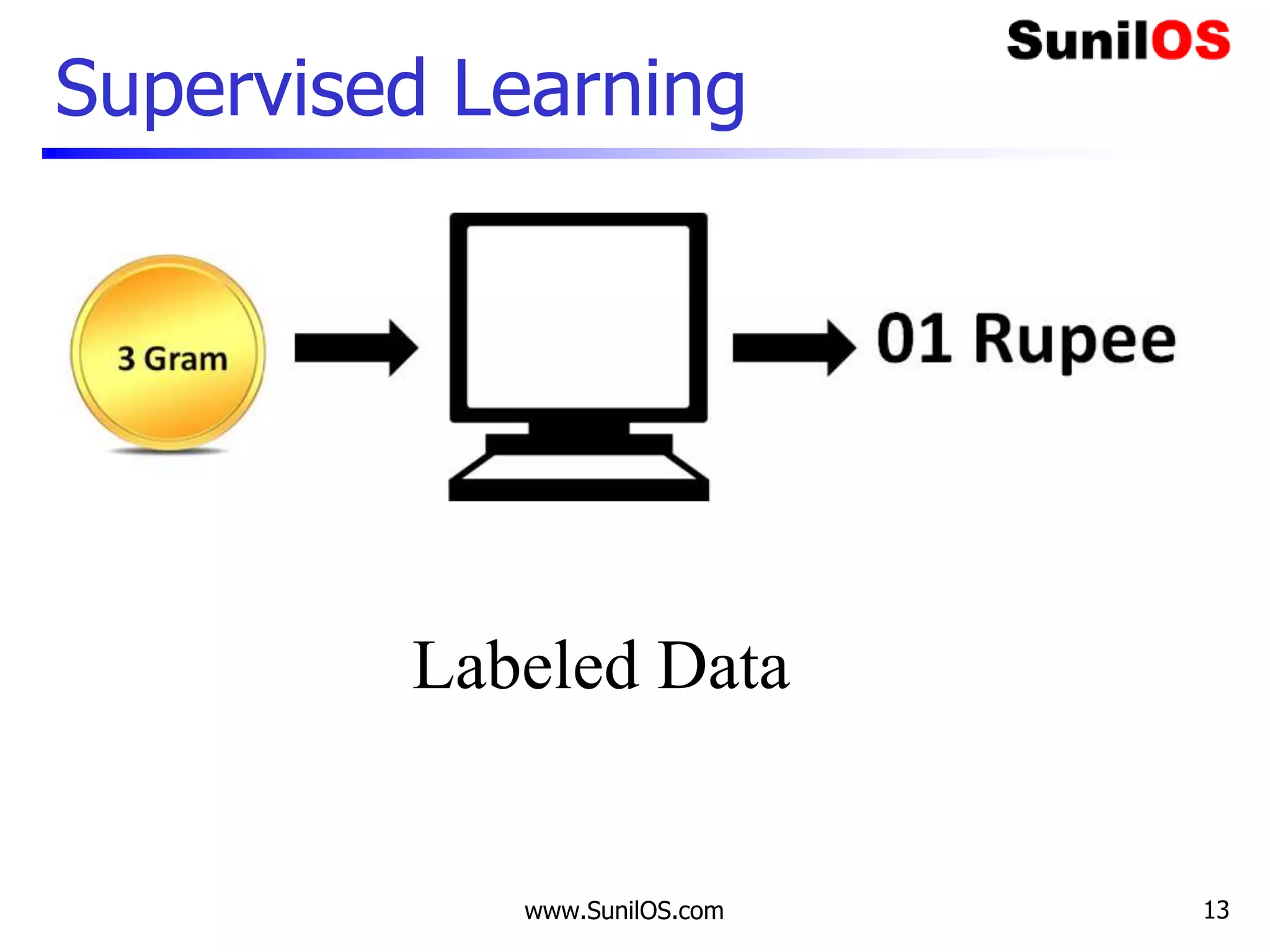 SunilOS

Supervised Learning

3 Gram

01 Rupee

Labeled Data

www.SunilOS.com

13